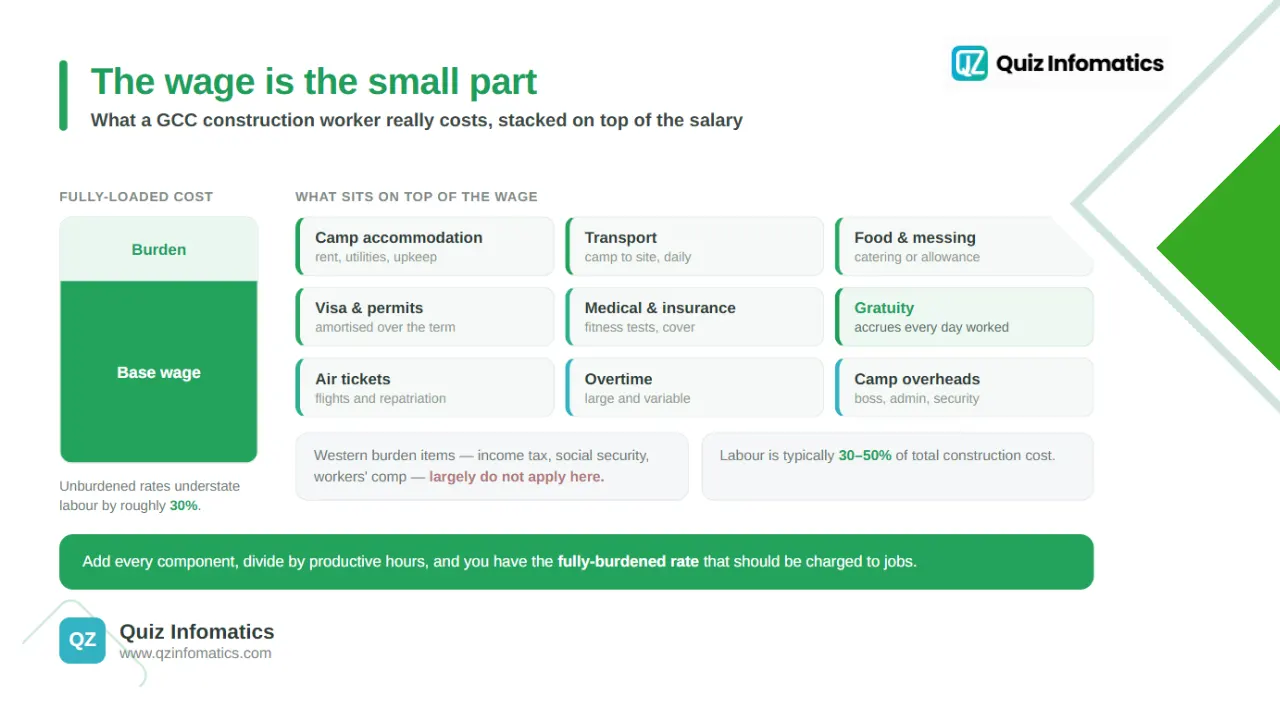 The wage is the small part
What a GCC construction worker really costs, stacked on top of the salary

QZ Quiz Infomatics

FULLY-LOADED COST

Burden

Base wage

Unburdened rates understate labour by roughly 30%.

WHAT SITS ON TOP OF THE WAGE

Camp accommodation
rent, utilities, upkeep

Transport
camp to site, daily

Food & messing
catering or allowance

Visa & permits
amortised over the term

Medical & insurance
fitness tests, cover

Gratuity
accrues every day worked

Air tickets
flights and repatriation

Overtime
large and variable

Camp overheads
boss, admin, security

Western burden items — income tax, social security, workers' comp — largely do not apply here.

Labour is typically 30–50% of total construction cost.

Add every component, divide by productive hours, and you have the fully-burdened rate that should be charged to jobs.

QZ Quiz Infomatics
www.qzinfomatics.com